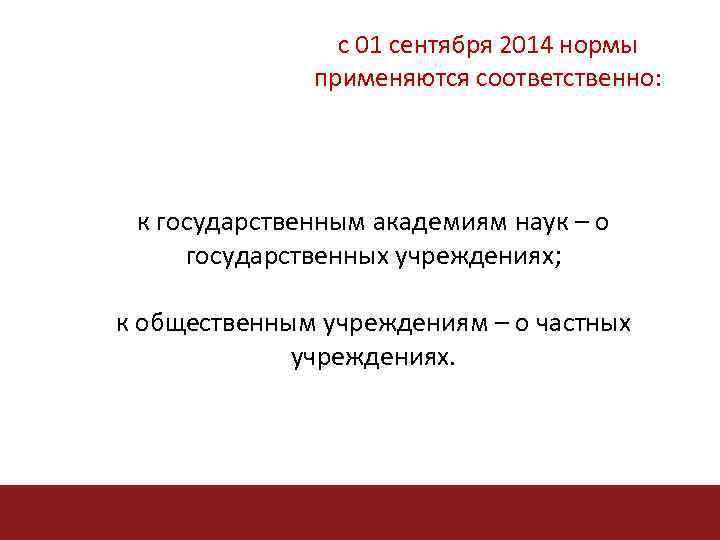 с 01 сентября 2014 нормы применяются соответственно:

к государственным академиям наук – о государственных учреждениях;

к общественным учреждениям – о частных учреждениях.